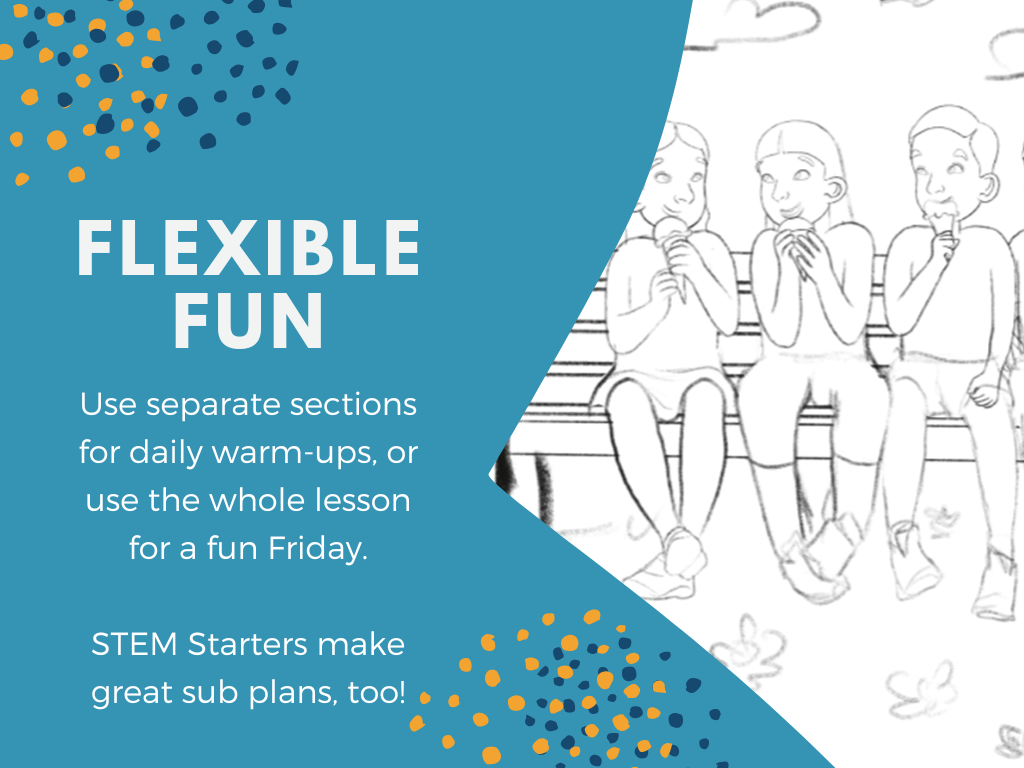 FLEXIBLE FUN

Use separate sections for daily warm-ups, or use the whole lesson for a fun Friday.

STEM Starters make great sub plans, too!